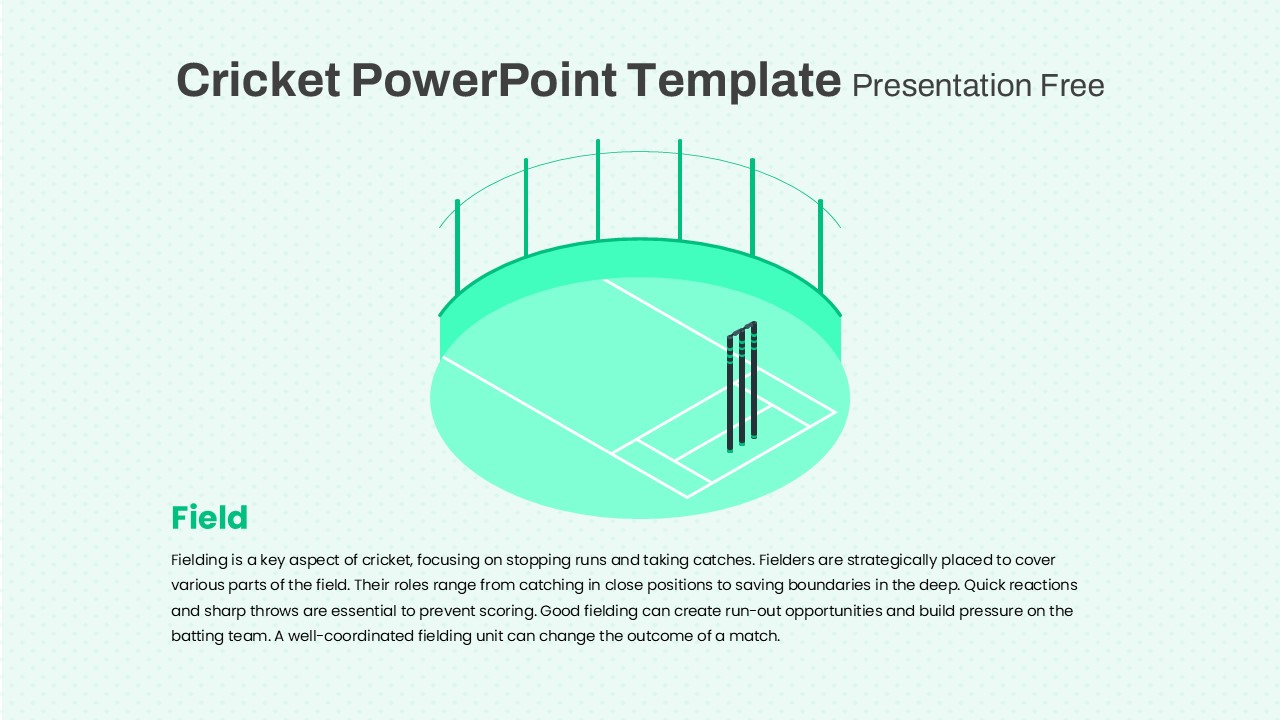 Cricket PowerPoint Template Presentation Free

Field

Fielding is a key aspect of cricket, focusing on stopping runs and taking catches. Fielders are strategically placed to cover various parts of the field. Their roles range from catching in close positions to saving boundaries in the deep. Quick reactions and sharp throws are essential to prevent scoring. Good fielding can create run-out opportunities and build pressure on the batting team. A well-coordinated fielding unit can change the outcome of a match.